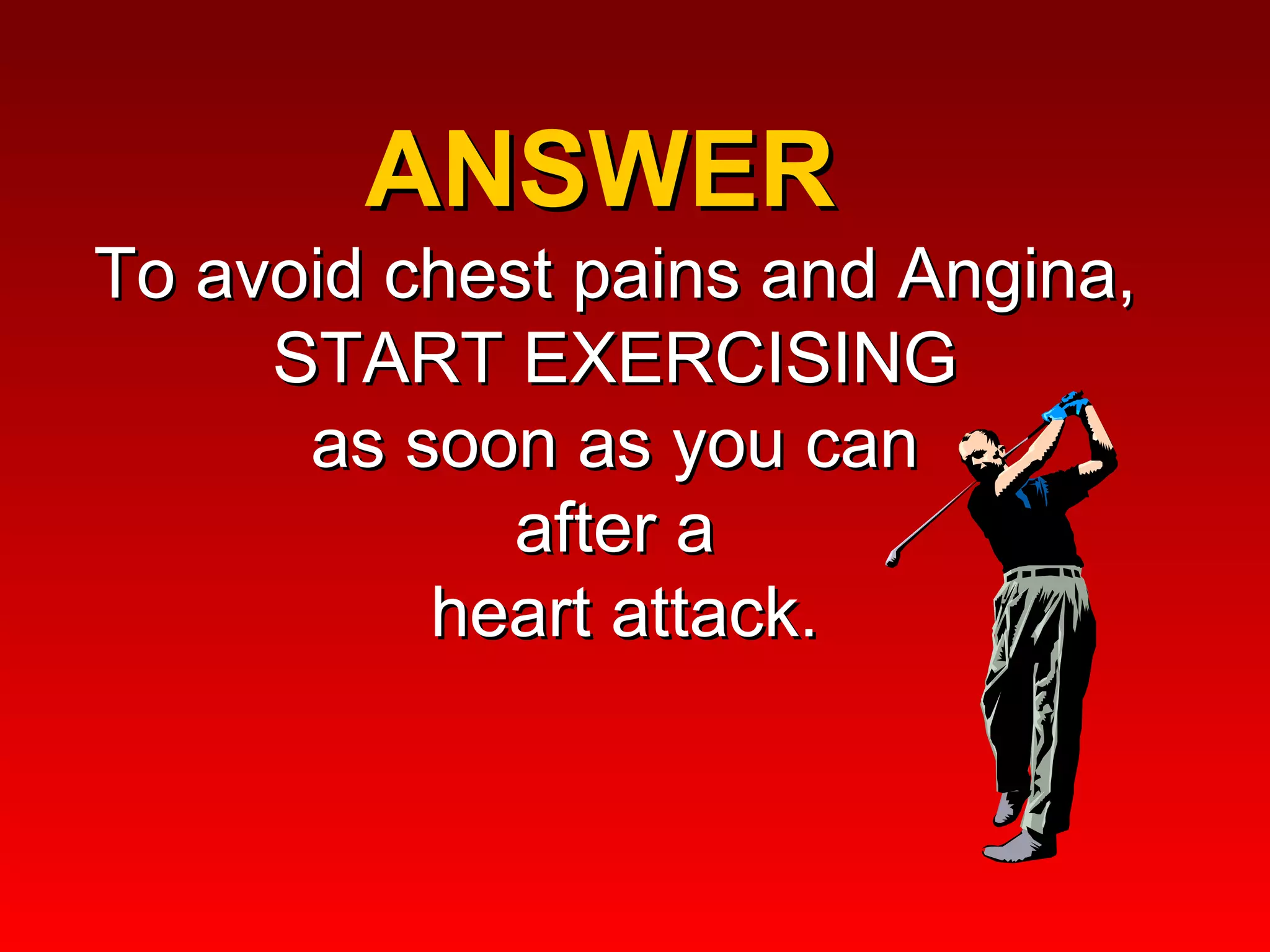 ANSWER

To avoid chest pains and Angina, START EXERCISING as soon as you can after a heart attack.